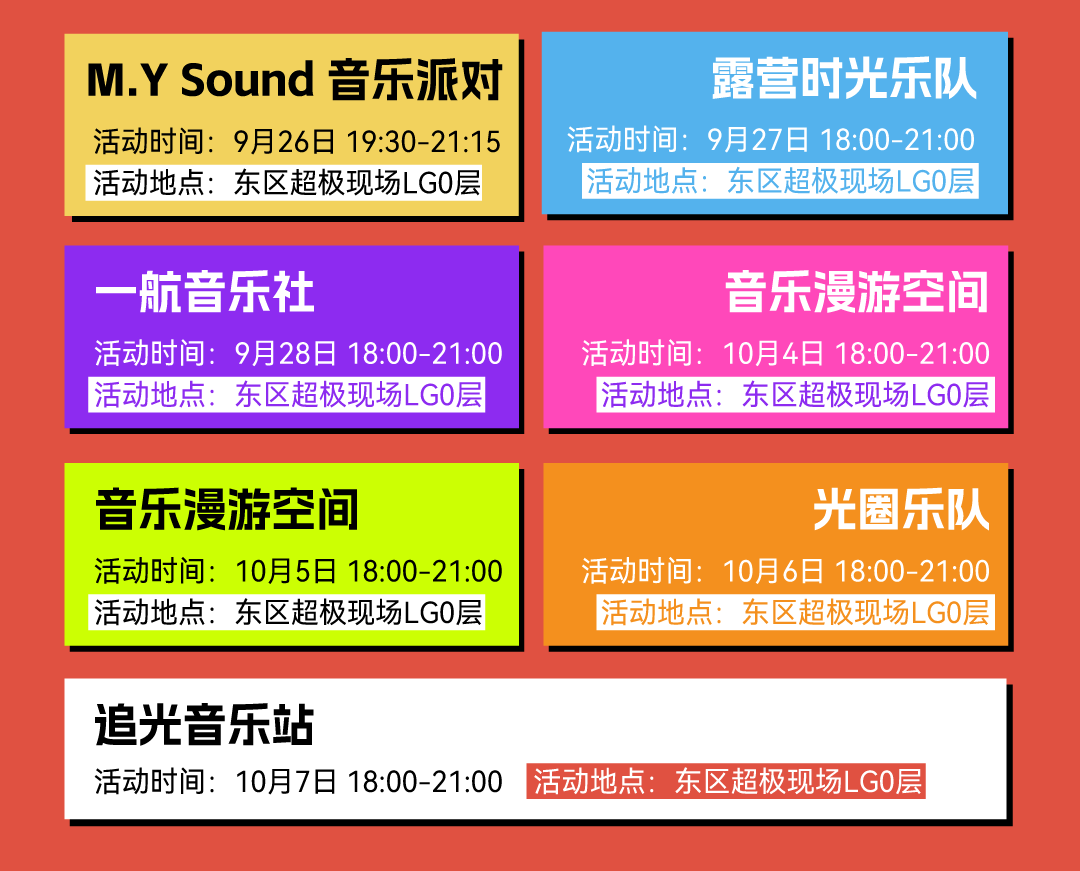 M.Y Sound 音乐派对

活动时间：9月26日 19:30-21:15

活动地点：东区超极现场LG0层

露营时光乐队

活动时间：9月27日 18:00-21:00

活动地点：东区超极现场LG0层

一航音乐社

活动时间：9月28日 18:00-21:00

活动地点：东区超极现场LG0层

音乐漫游空间

活动时间：10月4日 18:00-21:00

活动地点：东区超极现场LG0层

音乐漫游空间

活动时间：10月5日 18:00-21:00

活动地点：东区超极现场LG0层

光圈乐队

活动时间：10月6日 18:00-21:00

活动地点：东区超极现场LG0层

追光音乐站

活动时间：10月7日 18:00-21:00 活动地点：东区超极现场LG0层